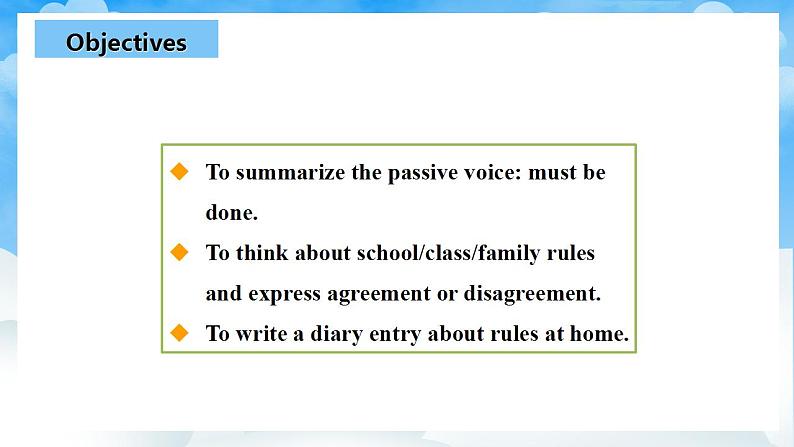 Objectives

◆ To summarize the passive voice: must be done.

◆ To think about school/class/family rules and express agreement or disagreement.

◆ To write a diary entry about rules at home.